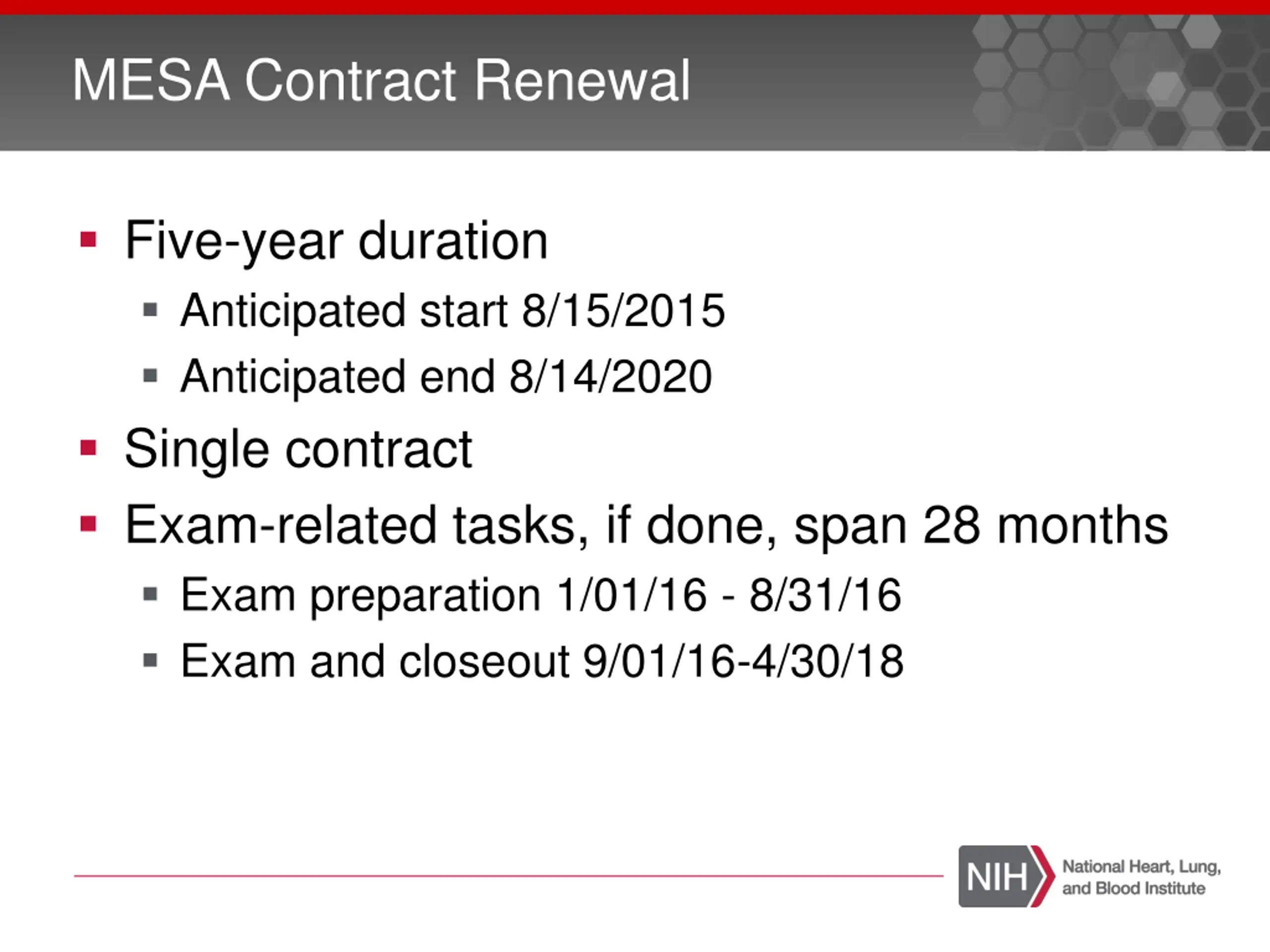 MESA Contract Renewal

- Five-year duration
  - Anticipated start 8/15/2015
  - Anticipated end 8/14/2020
- Single contract
- Exam-related tasks, if done, span 28 months
  - Exam preparation 1/01/16 - 8/31/16
  - Exam and closeout 9/01/16-4/30/18

NIH National Heart, Lung, and Blood Institute